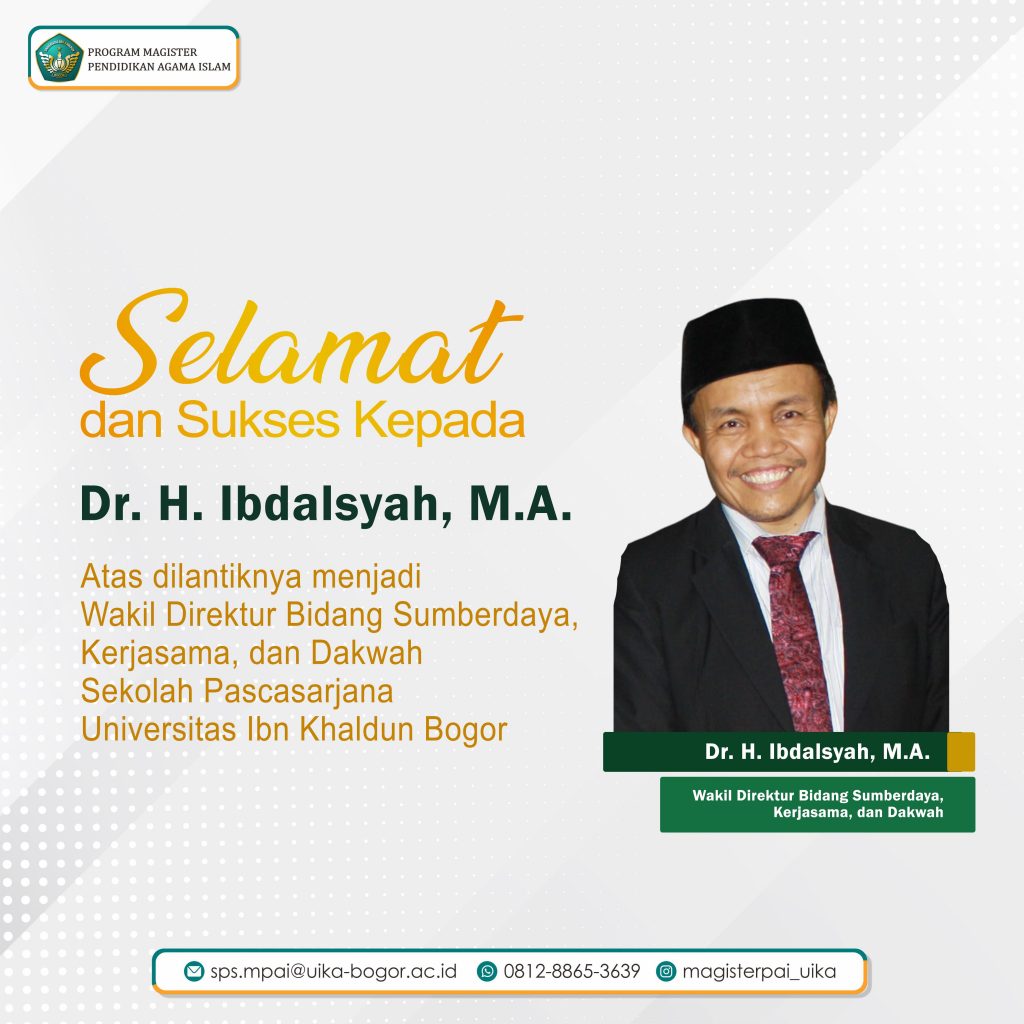 PROGRAM MAGISTER
PENDIDIKAN AGAMA ISLAM

Selamat
dan Sukses Kepada

Dr. H. Ibdalsyah, M.A.

Atas dilantiknya menjadi
Wakil Direktur Bidang Sumberdaya, Kerjasama, dan Dakwah
Sekolah Pascasarjana
Universitas Ibn Khaldun Bogor

Dr. H. Ibdalsyah, M.A.

Wakil Direktur Bidang Sumberdaya, Kerjasama, dan Dakwah

sps.mpai@uika-bogor.ac.id 0812-8865-3639 magisterpai_uika